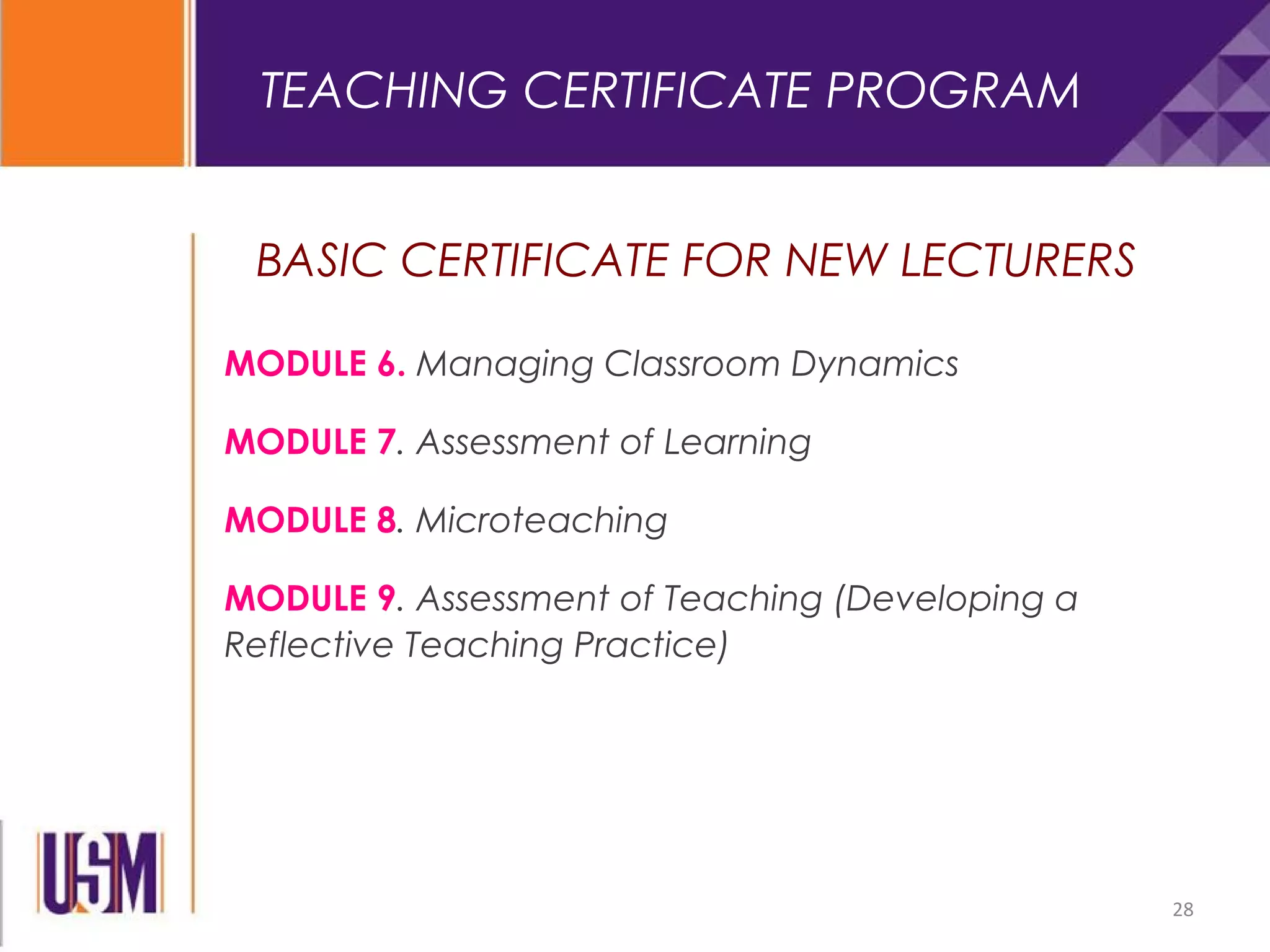 TEACHING CERTIFICATE PROGRAM

BASIC CERTIFICATE FOR NEW LECTURERS

MODULE 6. Managing Classroom Dynamics

MODULE 7. Assessment of Learning

MODULE 8. Microteaching

MODULE 9. Assessment of Teaching (Developing a Reflective Teaching Practice)

USM

28